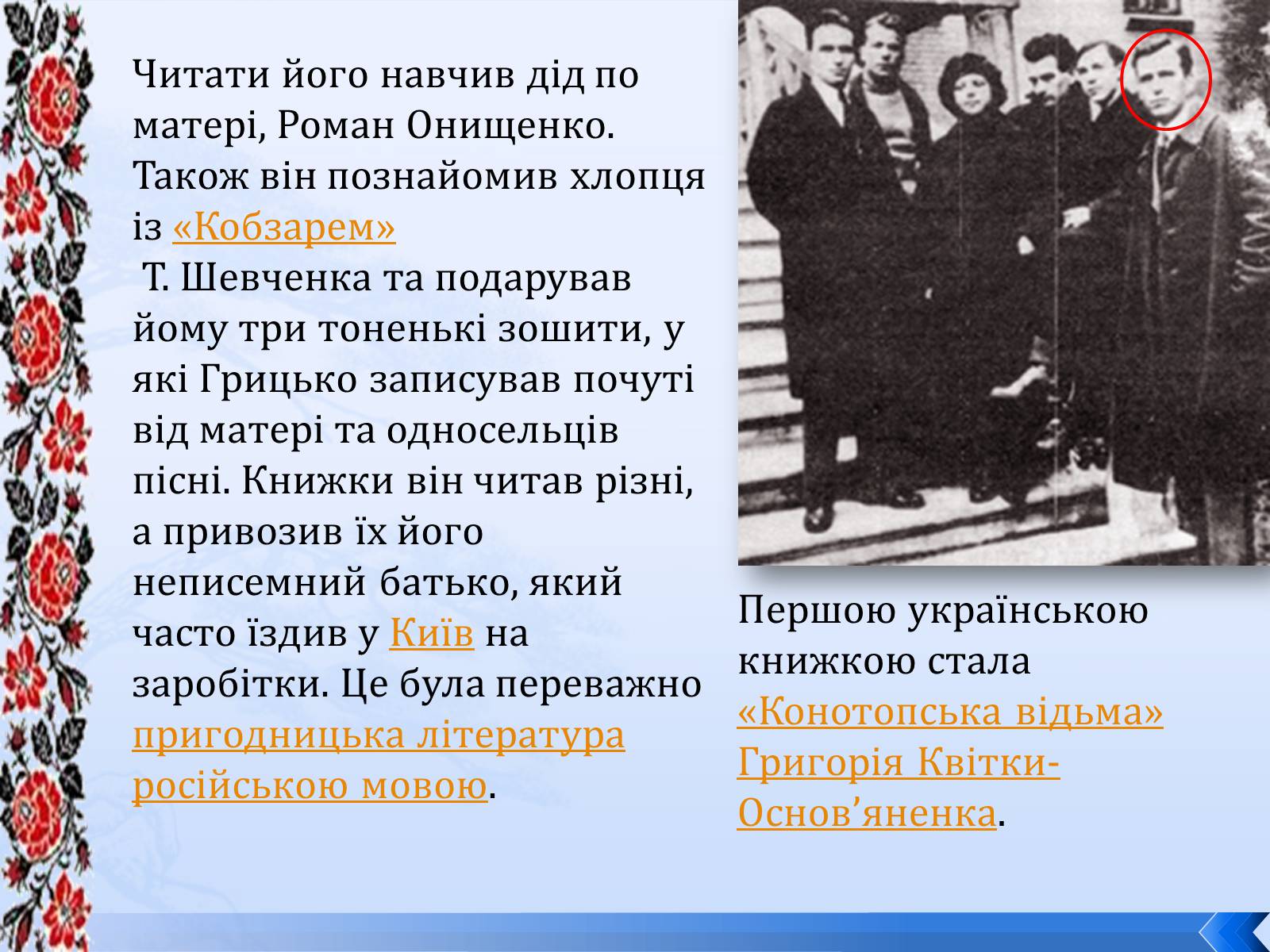 Читати його навчив дід по матері, Роман Онищенко. Також він познайомив хлопця із «Кобзарем» Т. Шевченка та подарував йому три тоненькі зошити, у які Грицько записував почуті від матері та односельців пісні. Книжки він читав різні, а привозив їх його неписемний батько, який часто їздив у Київ на заробітки. Це була переважно пригодницька література російською мовою.

Першою українською книжкою стала «Конотопська відьма» Григорія Квітки-Основ’яненка.